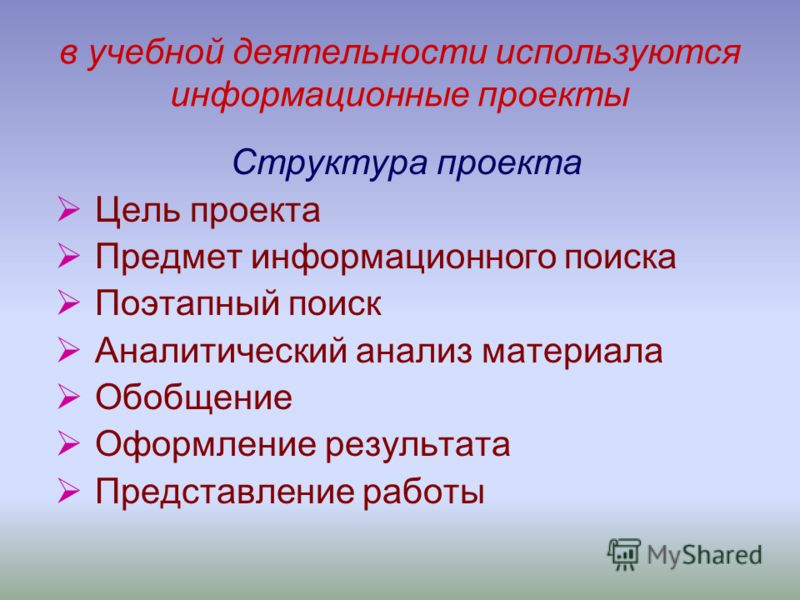 в учебной деятельности используются информационные проекты

Структура проекта

➢ Цель проекта
➢ Предмет информационного поиска
➢ Поэтапный поиск
➢ Аналитический анализ материала
➢ Обобщение
➢ Оформление результата
➢ Представление работы

MyShared